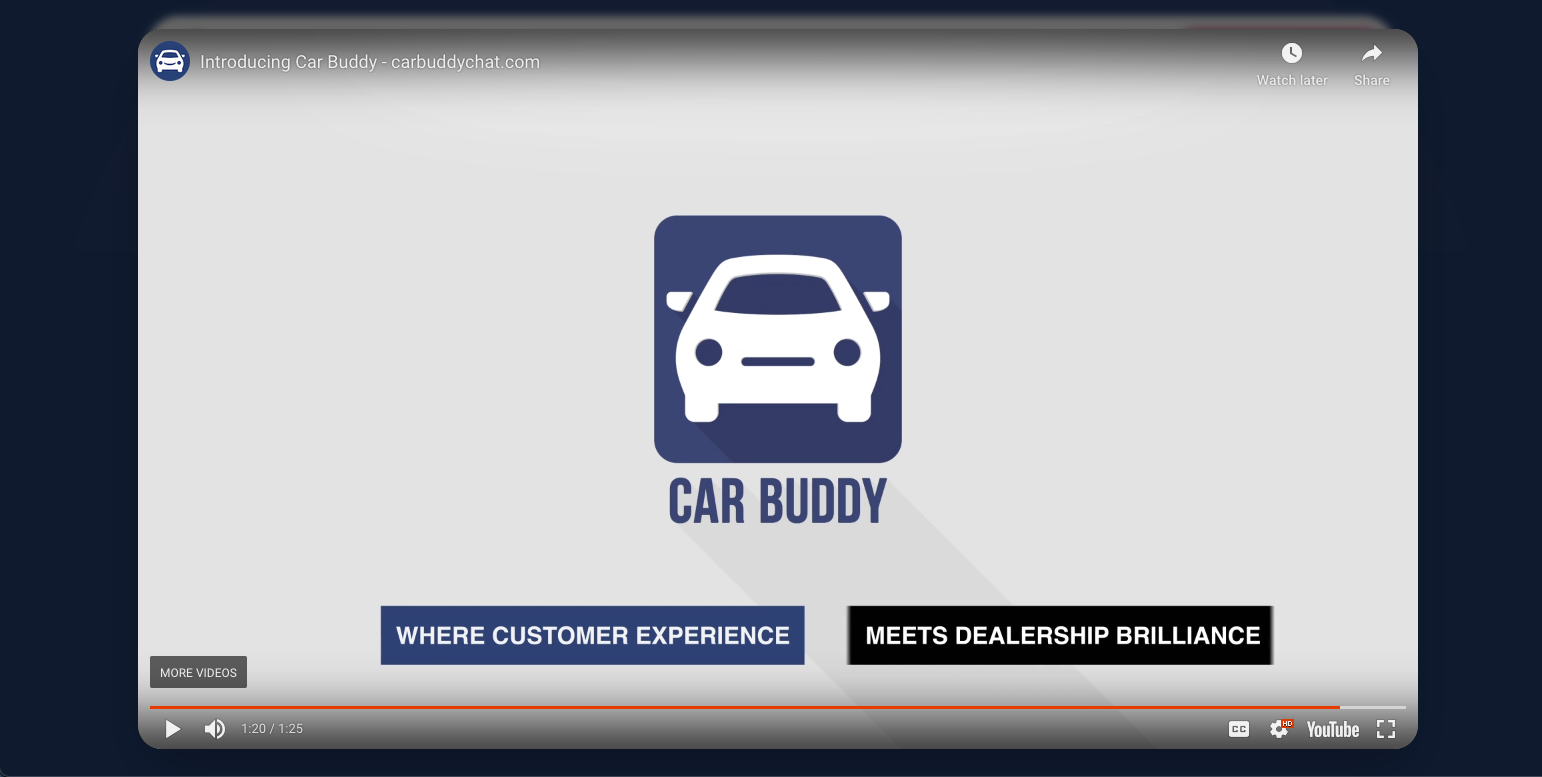 Introducing Car Buddy - carbuddychat.com

Watch later

Share

CAR BUDDY

WHERE CUSTOMER EXPERIENCE

MEETS DEALERSHIP BRILLIANCE

MORE VIDEOS

1:20 / 1:25

CC

HD

YouTube